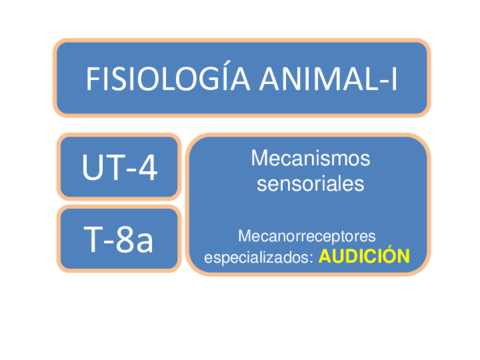 FISIOLOGÍA ANIMAL-I

UT-4

T-8a

Mecanismos sensoriales

Mecanorreceptores especializados: AUDICIÓN